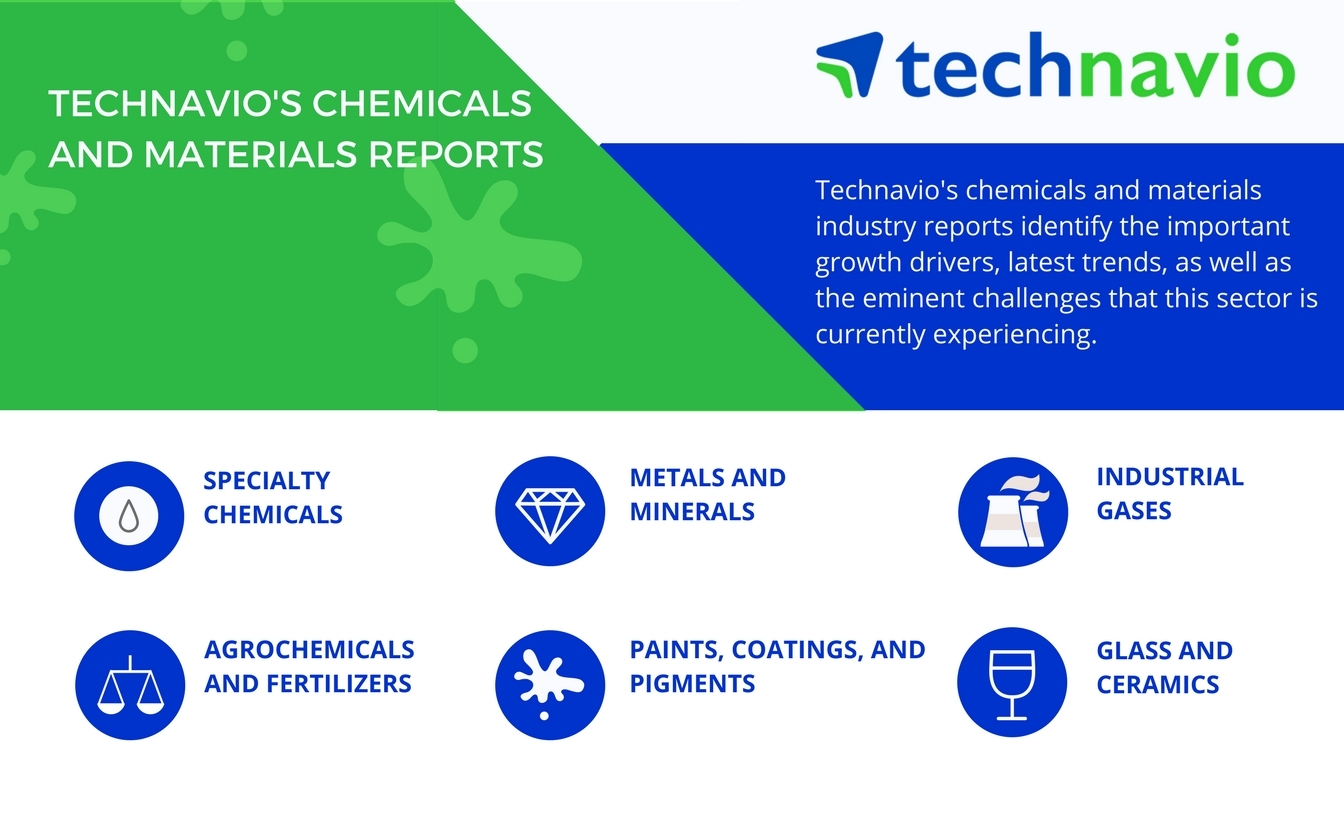 TECHNAVIO'S CHEMICALS AND MATERIALS REPORTS

technavio

Technavio's chemicals and materials industry reports identify the important growth drivers, latest trends, as well as the eminent challenges that this sector is currently experiencing.

SPECIALTY CHEMICALS

METALS AND MINERALS

INDUSTRIAL GASES

AGROCHEMICALS AND FERTILIZERS

PAINTS, COATINGS, AND PIGMENTS

GLASS AND CERAMICS